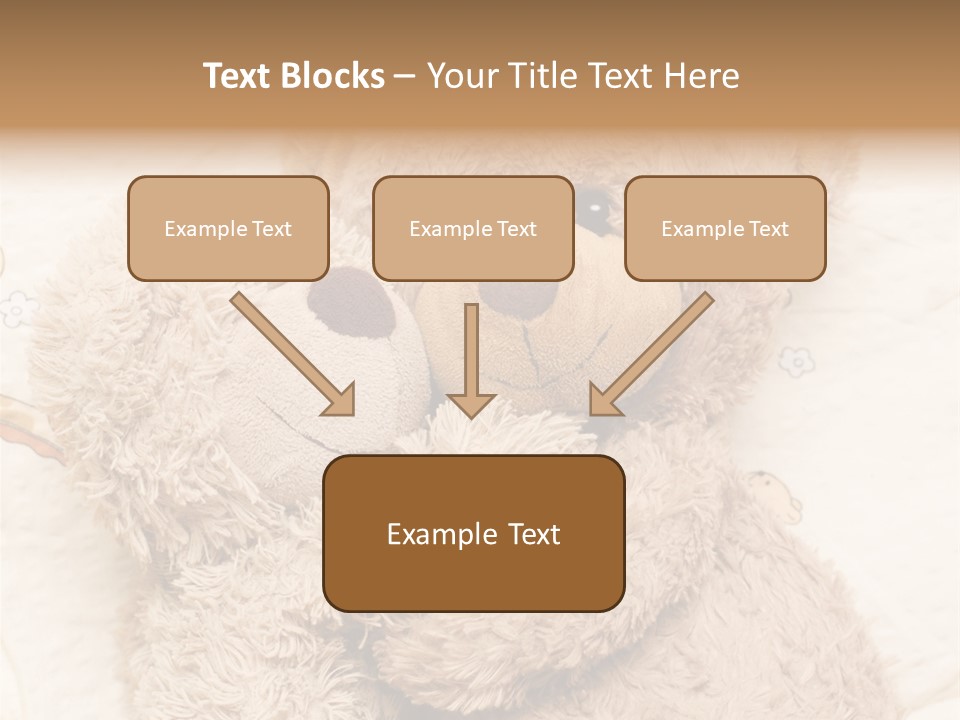 Text Blocks – Your Title Text Here

Example Text

Example Text

Example Text

Example Text